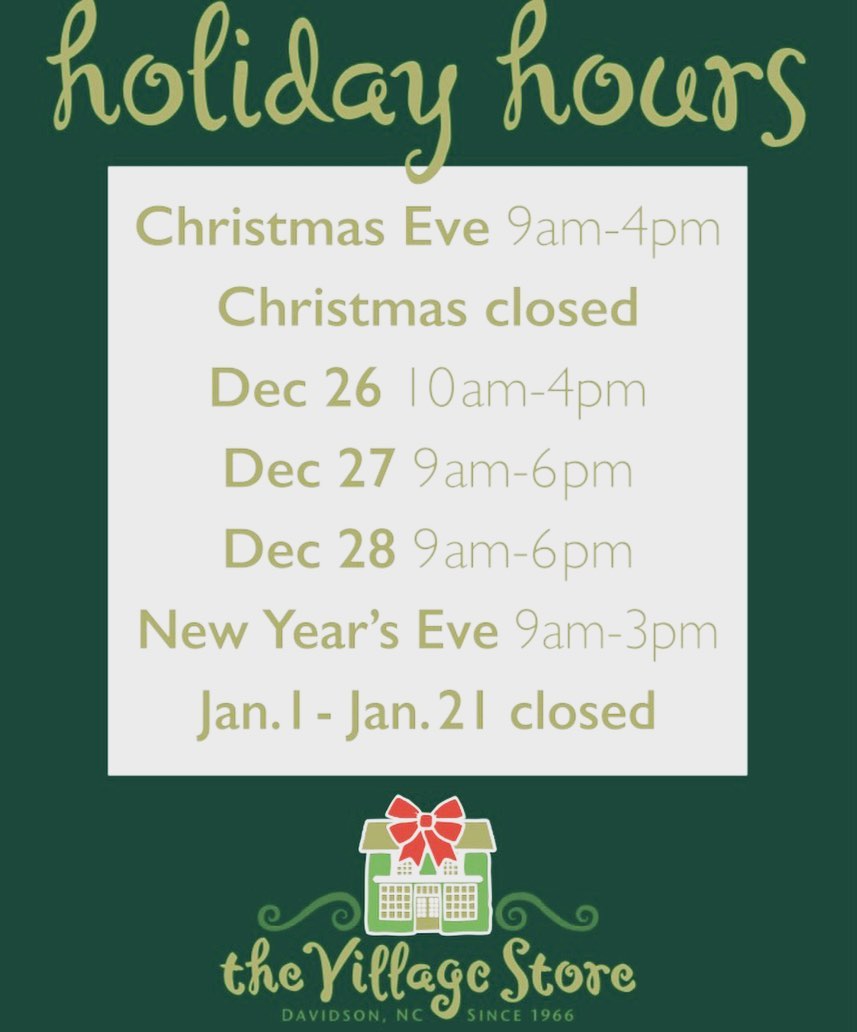 holiday hours

Christmas Eve 9am-4pm
Christmas closed
Dec 26 10am-4pm
Dec 27 9am-6pm
Dec 28 9am-6pm
New Year's Eve 9am-3pm
Jan.1 - Jan.21 closed

the Village Store
DAVIDSON, NC SINCE 1966